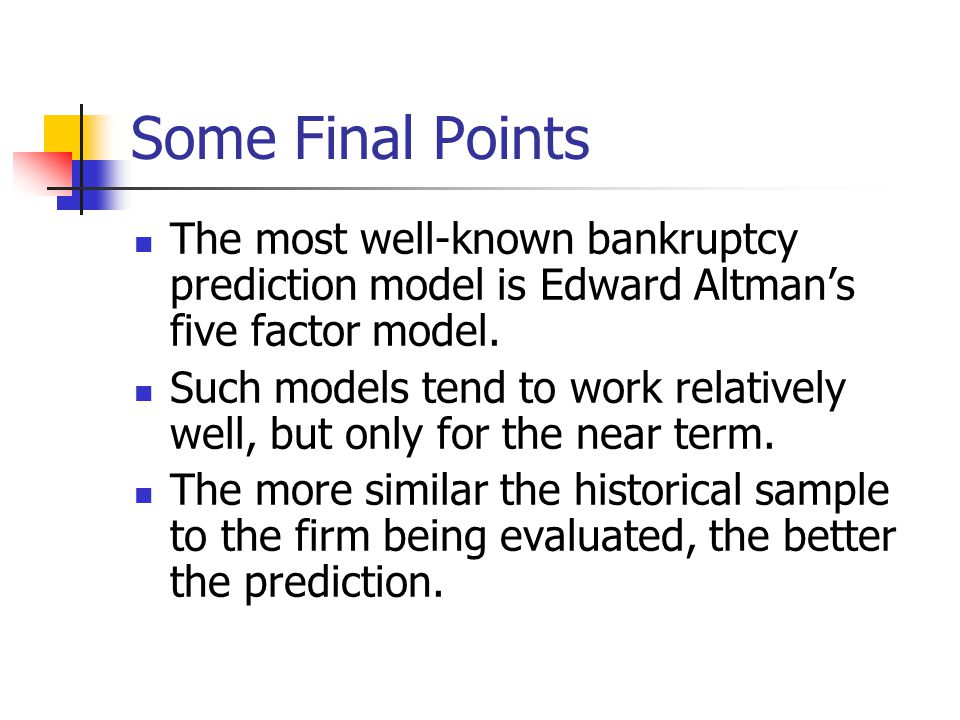 Some Final Points

- The most well-known bankruptcy prediction model is Edward Altman’s five factor model.
- Such models tend to work relatively well, but only for the near term.
- The more similar the historical sample to the firm being evaluated, the better the prediction.